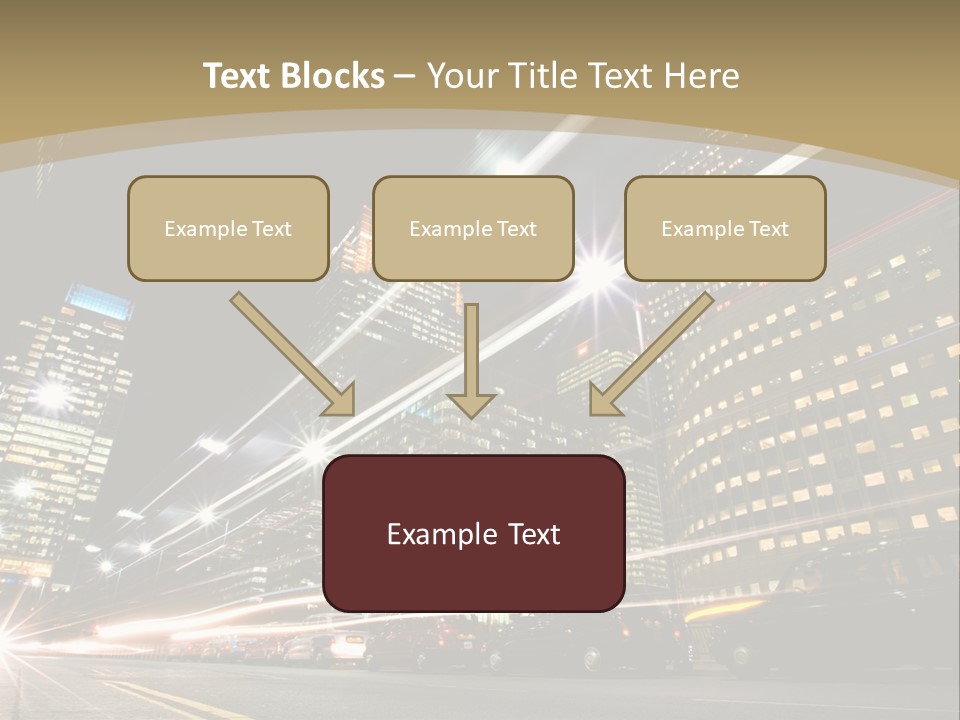 Text Blocks – Your Title Text Here

Example Text

Example Text

Example Text

Example Text